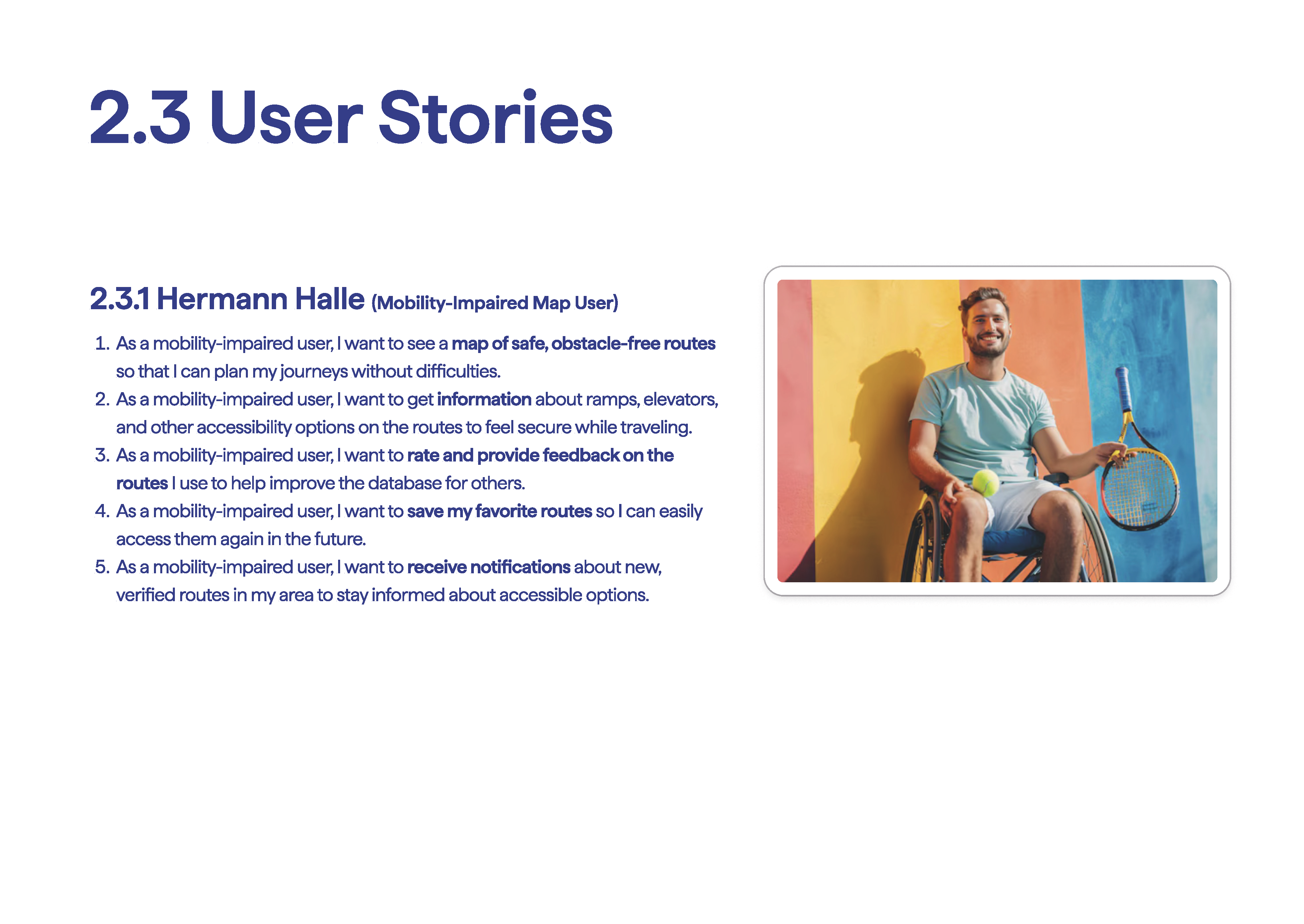 2.3 User Stories

2.3.1 Hermann Halle (Mobility-Impaired Map User)

1. As a mobility-impaired user, I want to see a map of safe, obstacle-free routes so that I can plan my journeys without difficulties.
2. As a mobility-impaired user, I want to get information about ramps, elevators, and other accessibility options on the routes to feel secure while traveling.
3. As a mobility-impaired user, I want to rate and provide feedback on the routes I use to help improve the database for others.
4. As a mobility-impaired user, I want to save my favorite routes so I can easily access them again in the future.
5. As a mobility-impaired user, I want to receive notifications about new, verified routes in my area to stay informed about accessible options.